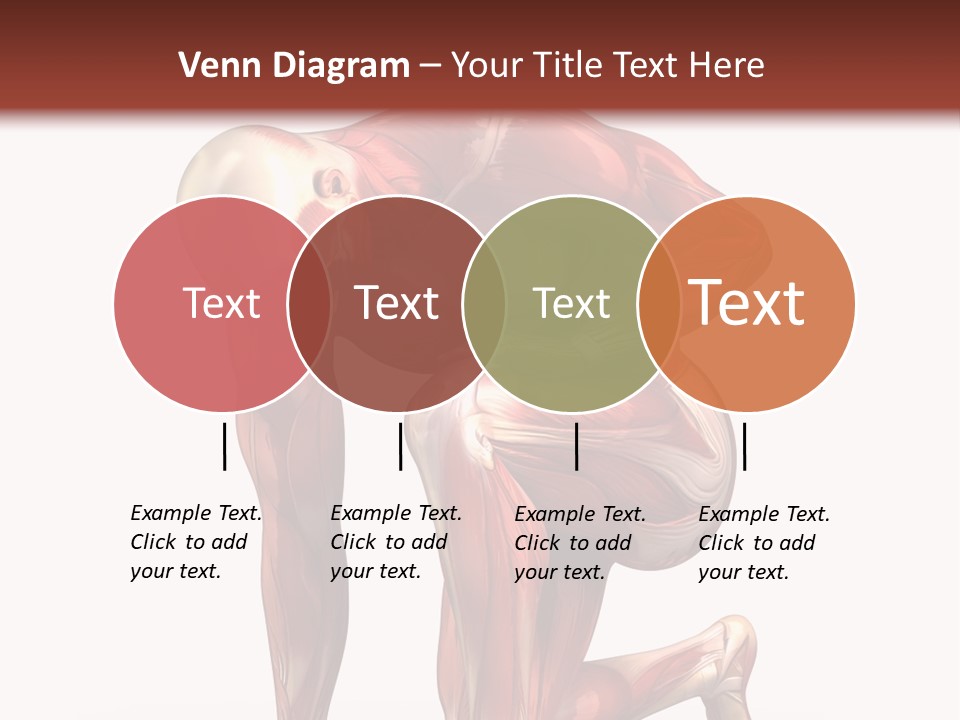 Venn Diagram – Your Title Text Here

Text

Text

Text

Text

Example Text. Click to add your text.

Example Text. Click to add your text.

Example Text. Click to add your text.

Example Text. Click to add your text.